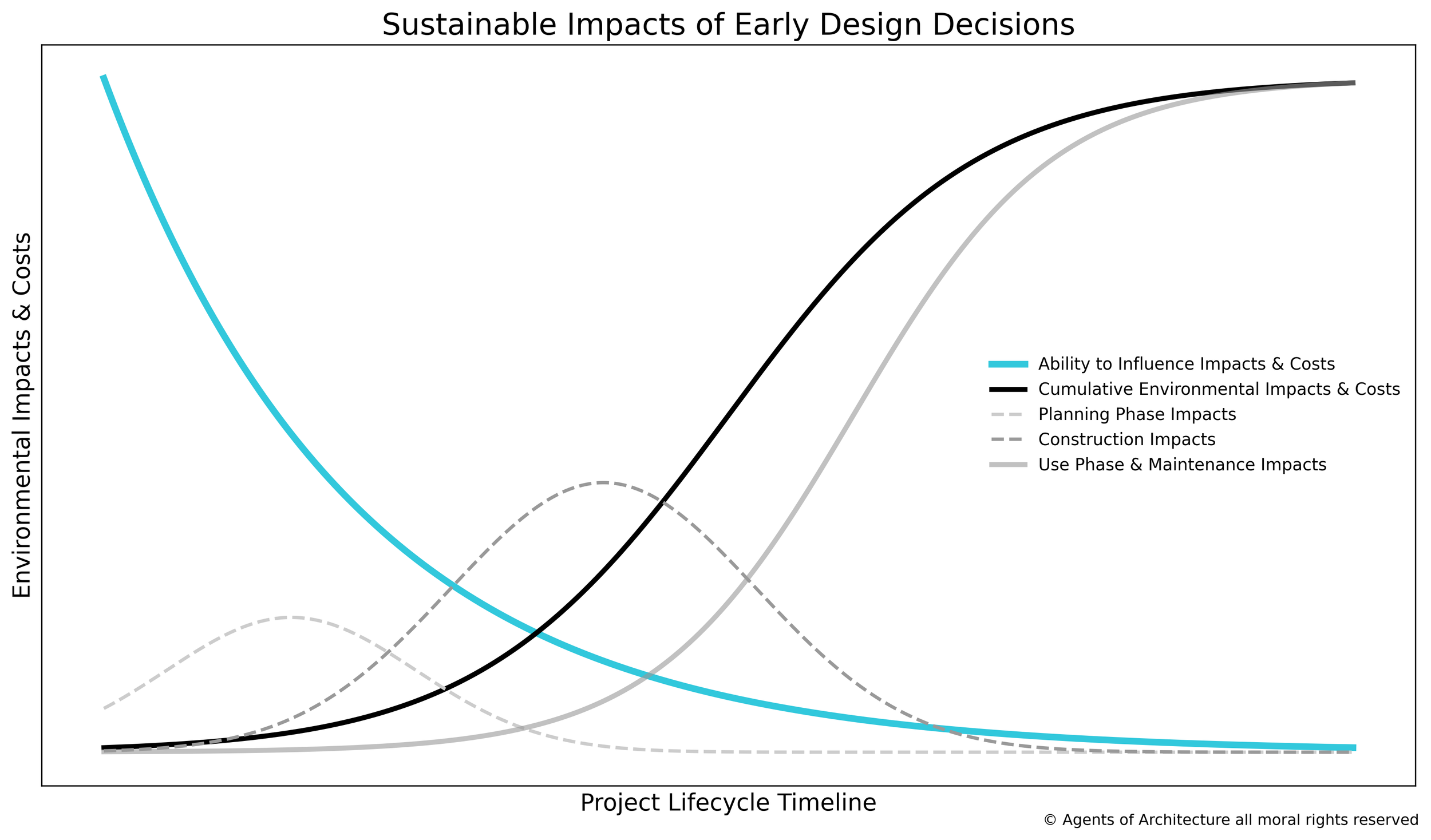 Sustainable Impacts of Early Design Decisions

Environmental Impacts & Costs

Ability to Influence Impacts & Costs
Cumulative Environmental Impacts & Costs
Planning Phase Impacts
Construction Impacts
Use Phase & Maintenance Impacts

Project Lifecycle Timeline

© Agents of Architecture all moral rights reserved